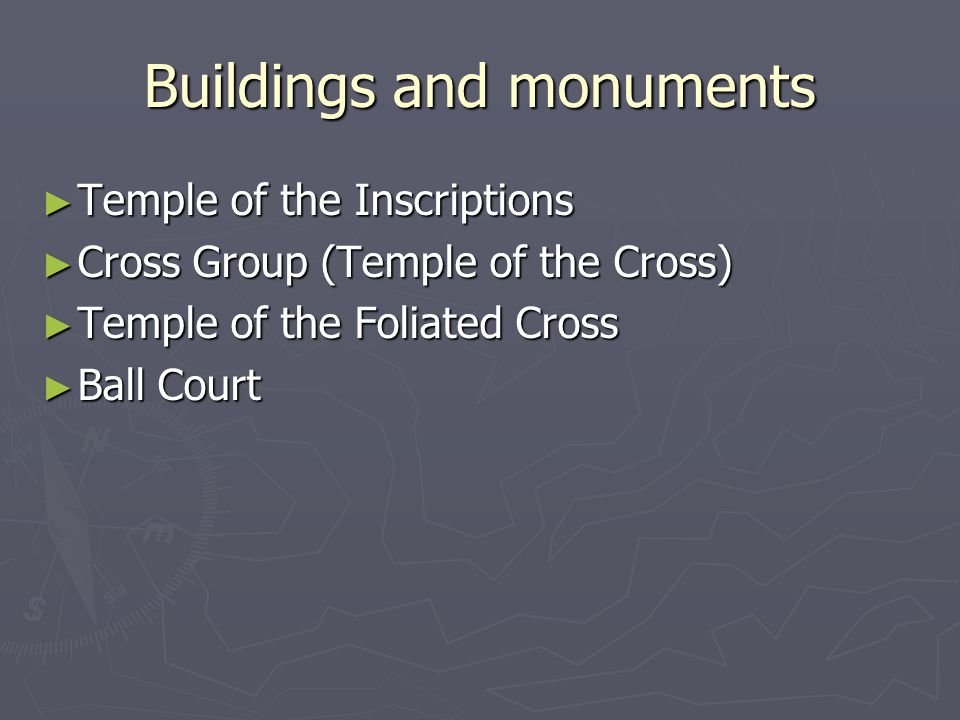 Buildings and monuments

► Temple of the Inscriptions
► Cross Group (Temple of the Cross)
► Temple of the Foliated Cross
► Ball Court